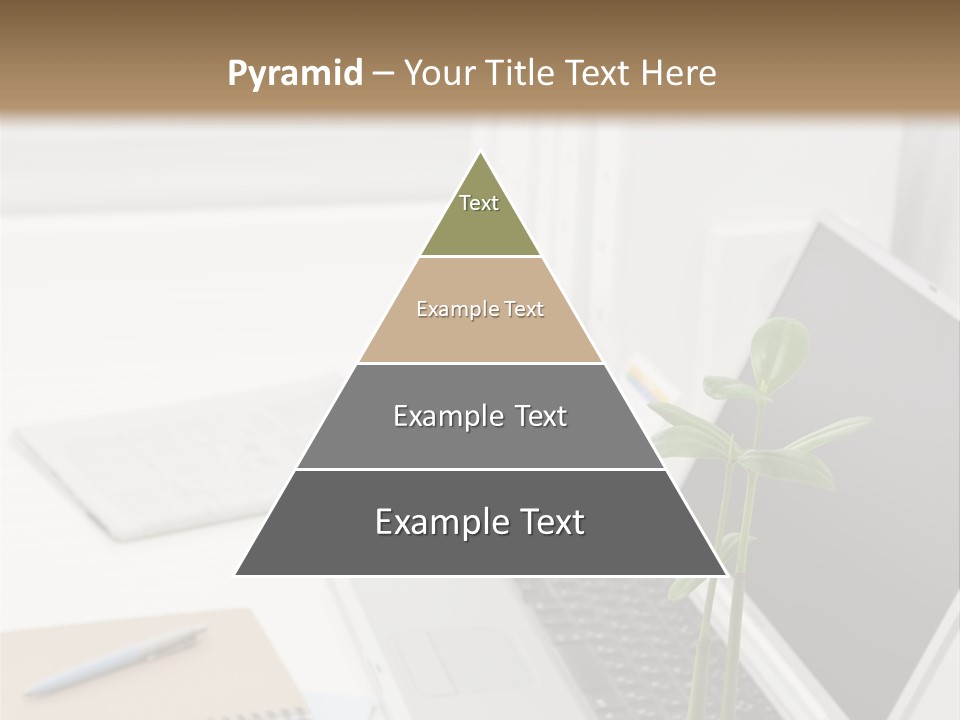 Pyramid – Your Title Text Here

Text

Example Text

Example Text

Example Text